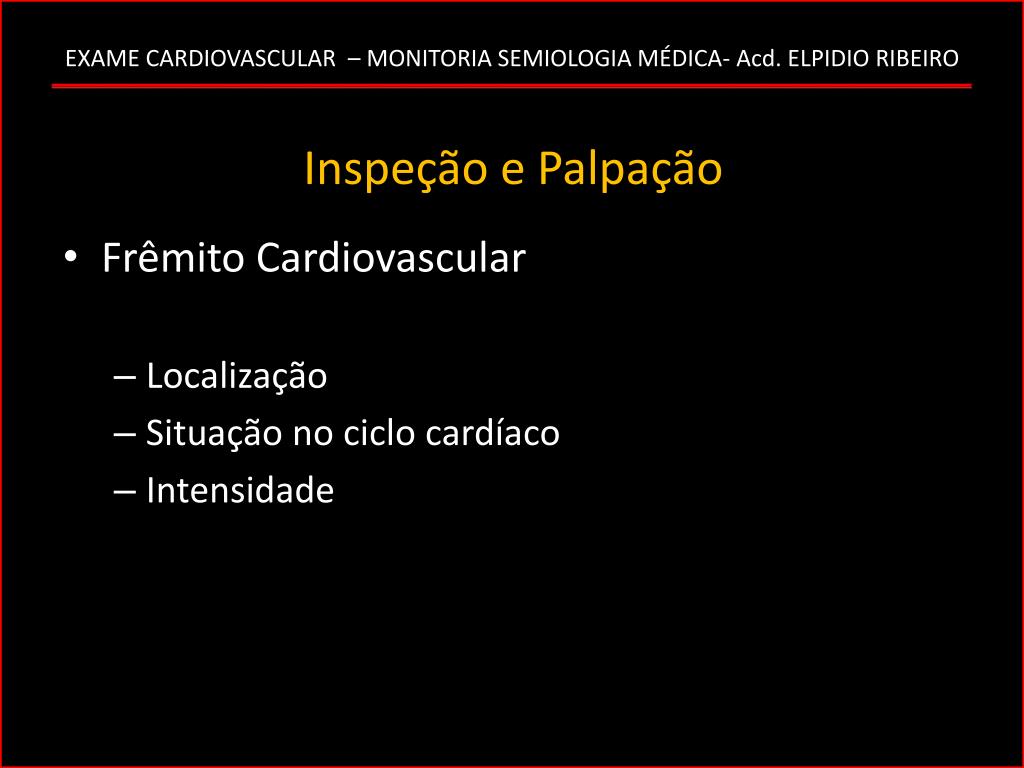 EXAME CARDIOVASCULAR – MONITORIA SEMIOLOGIA MÉDICA- Acd. ELPIDIO RIBEIRO

Inspeção e Palpação

• Frêmito Cardiovascular

– Localização
– Situação no ciclo cardíaco
– Intensidade